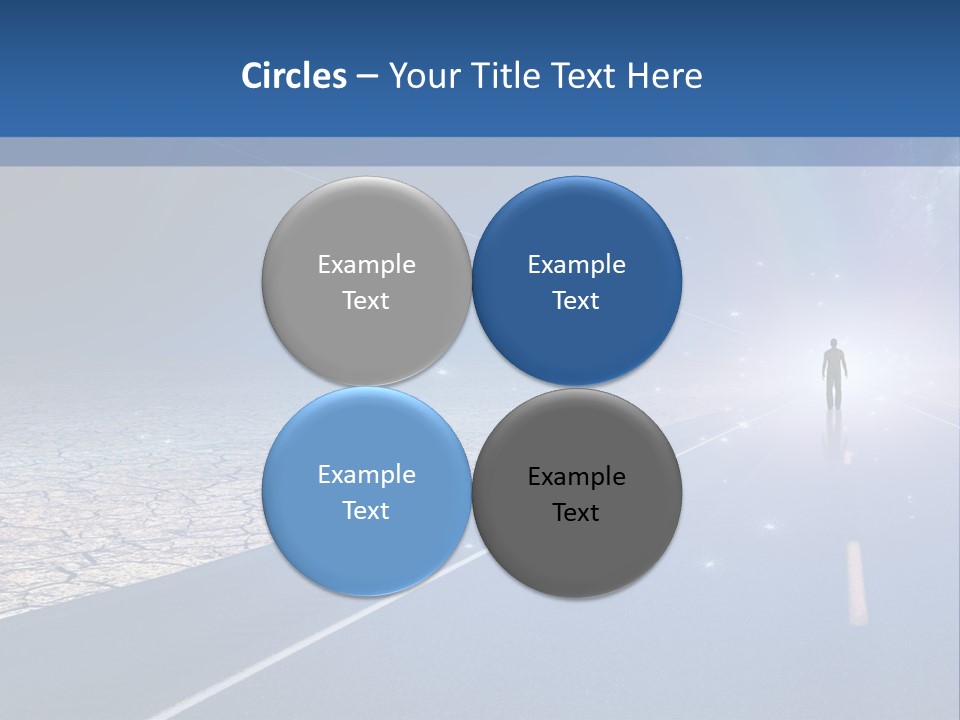 Circles – Your Title Text Here

Example Text

Example Text

Example Text

Example Text